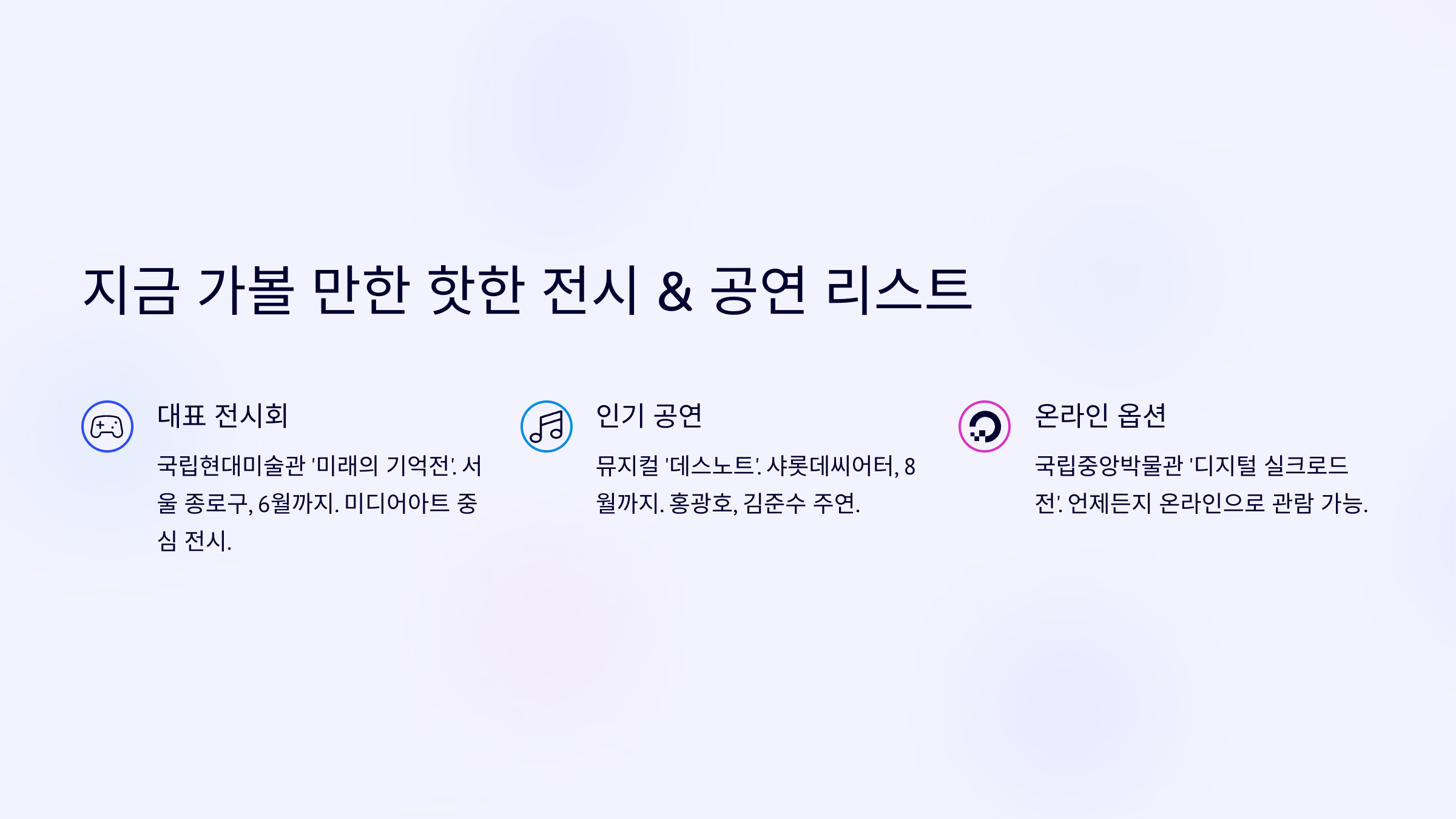 지금 가볼 만한 핫한 전시 & 공연 리스트

대표 전시회

국립현대미술관 '미래의 기억전'. 서울 종로구, 6월까지. 미디어아트 중심 전시.

인기 공연

뮤지컬 '데스노트'. 샤롯데씨어터, 8월까지. 홍광호, 김준수 주연.

온라인 옵션

국립중앙박물관 '디지털 실크로드전'. 언제든지 온라인으로 관람 가능.